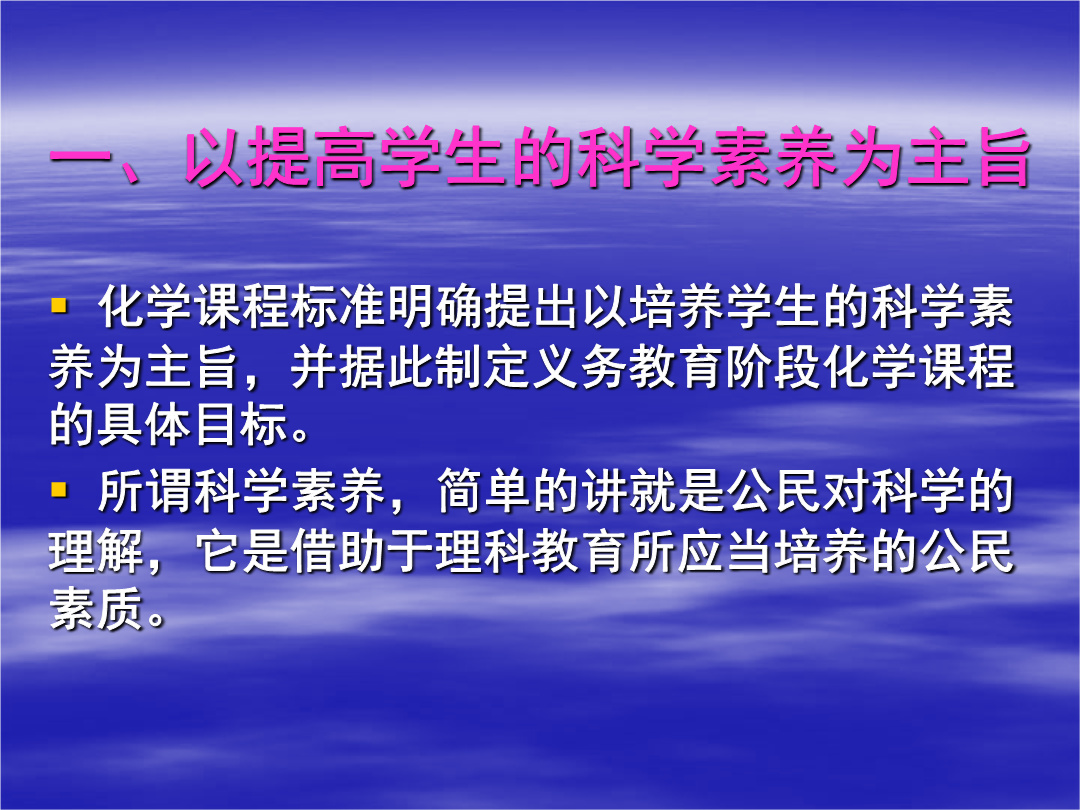 一、以提高学生的科学素养为主旨

▪ 化学课程标准明确提出以培养学生的科学素养为主旨，并据此制定义务教育阶段化学课程的具体目标。

▪ 所谓科学素养，简单的讲就是公民对科学的理解，它是借助于理科教育所应当培养的公民素质。